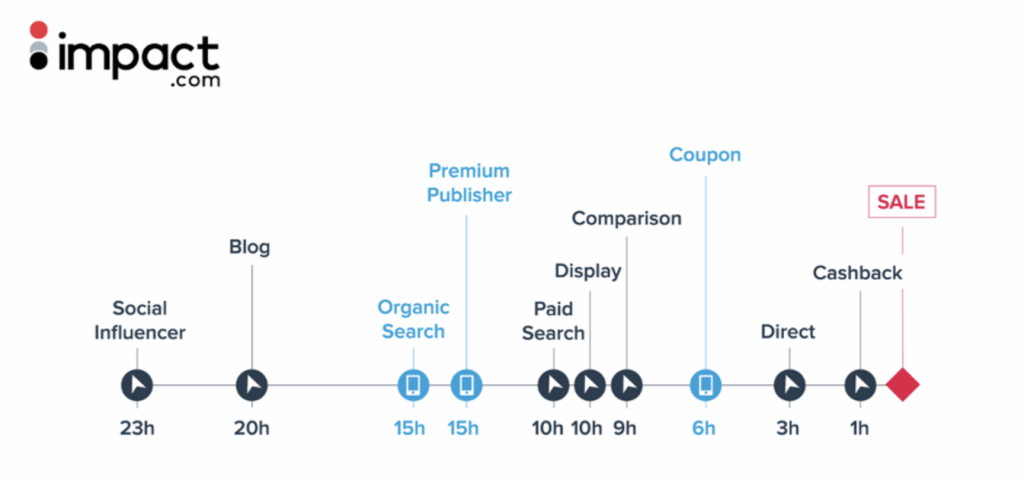 impact
.com

Social Influencer
Blog
Organic Search
Premium Publisher
Paid Search
Display
Comparison
Coupon
Direct
Cashback
SALE

23h
20h
15h
15h
10h
10h
9h
6h
3h
1h